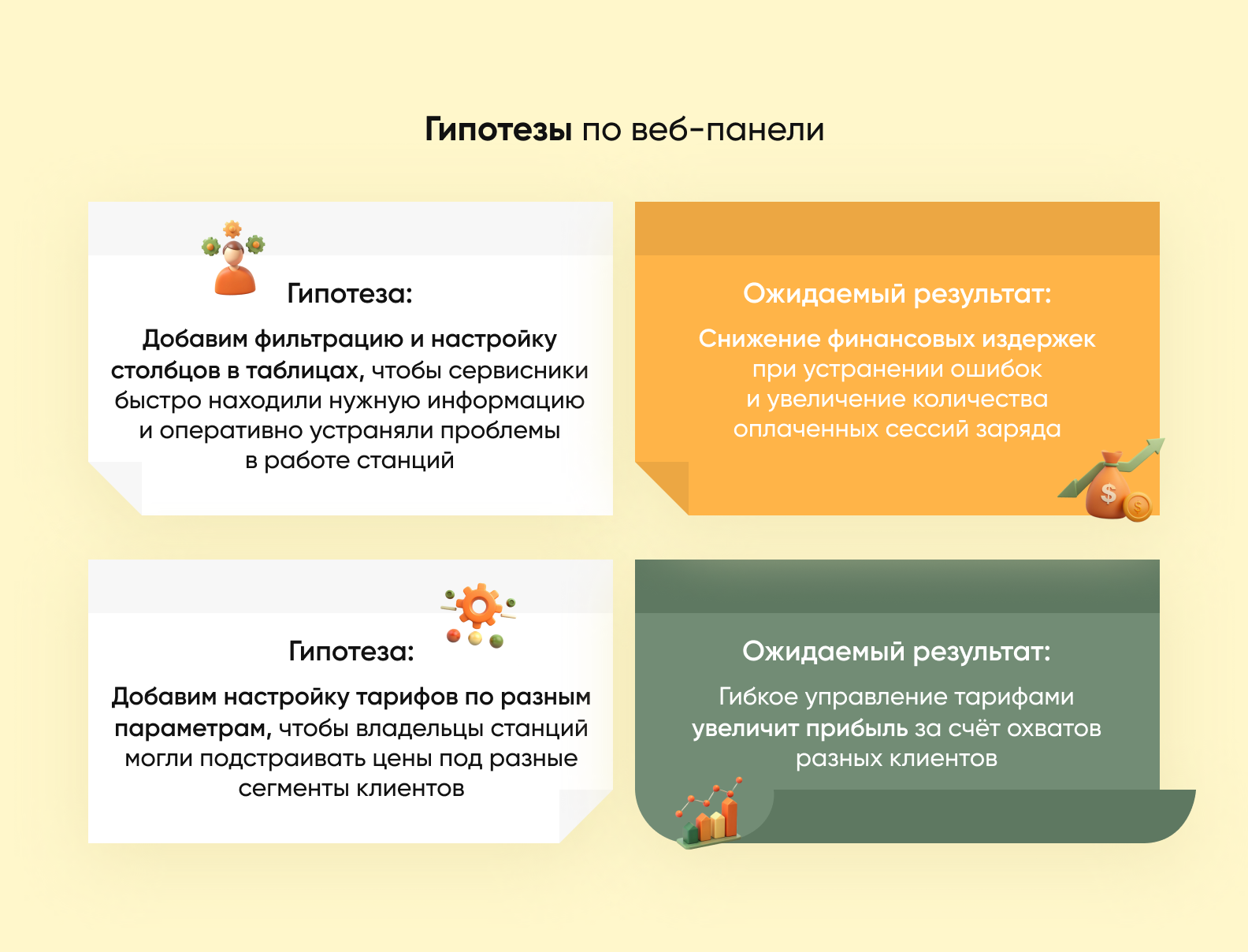 Гипотезы по веб-панели

Гипотеза:

Добавим фильтрацию и настройку столбцов в таблицах, чтобы сервисники быстро находили нужную информацию и оперативно устраняли проблемы в работе станций

Ожидаемый результат:

Снижение финансовых издержек при устранении ошибок и увеличение количества оплаченных сессий заряда

Гипотеза:

Добавим настройку тарифов по разным параметрам, чтобы владельцы станций могли подстраивать цены под разные сегменты клиентов

Ожидаемый результат:

Гибкое управление тарифами увеличит прибыль за счёт охватов разных клиентов